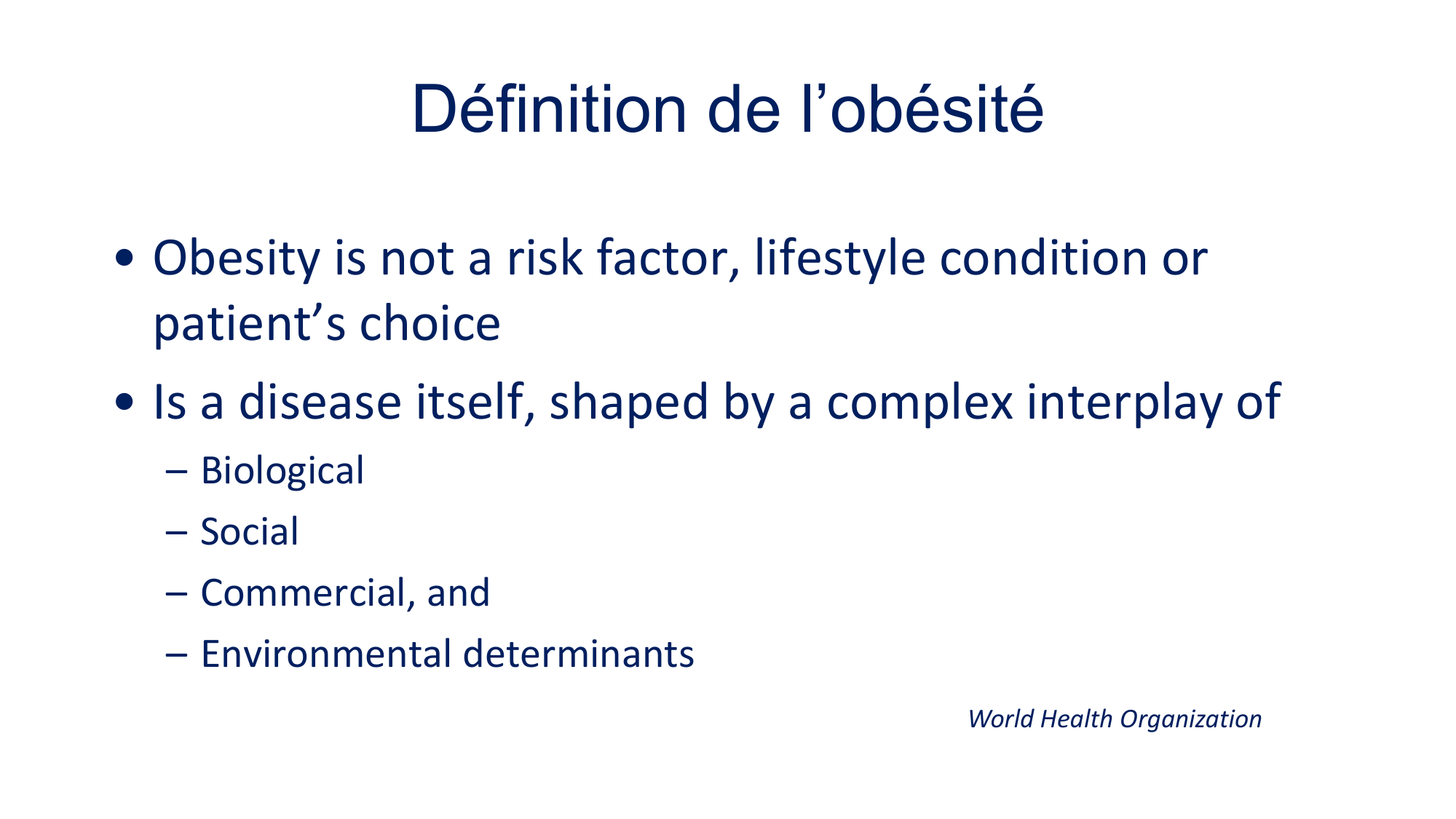 Définition de l’obésité

• Obesity is not a risk factor, lifestyle condition or patient’s choice

• Is a disease itself, shaped by a complex interplay of
– Biological
– Social
– Commercial, and
– Environmental determinants

World Health Organization